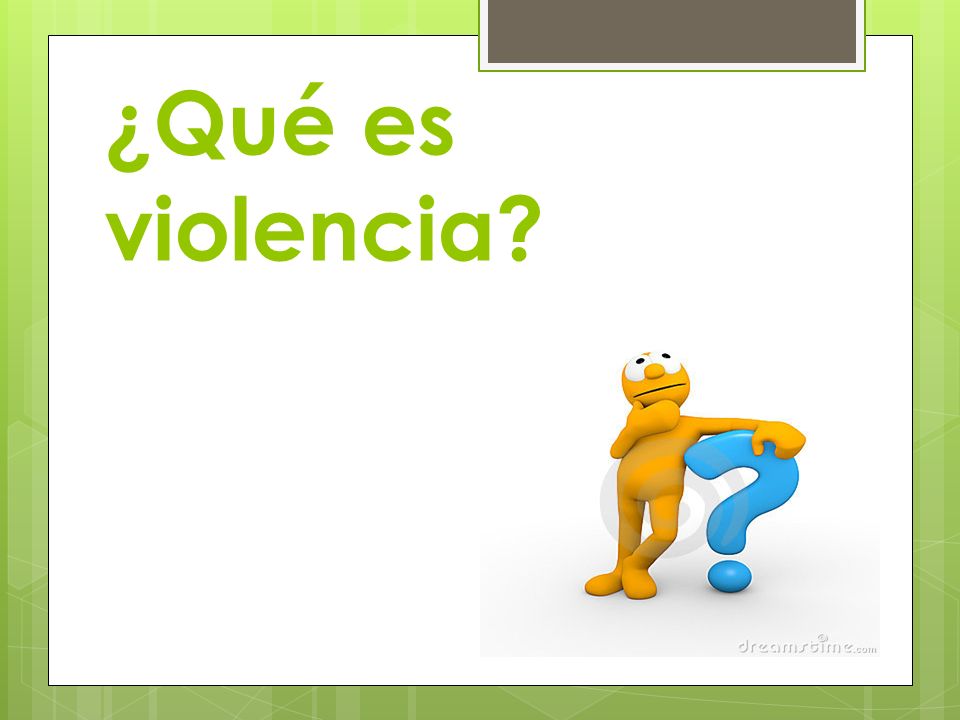 ¿Qué es violencia?

dreamstime.com